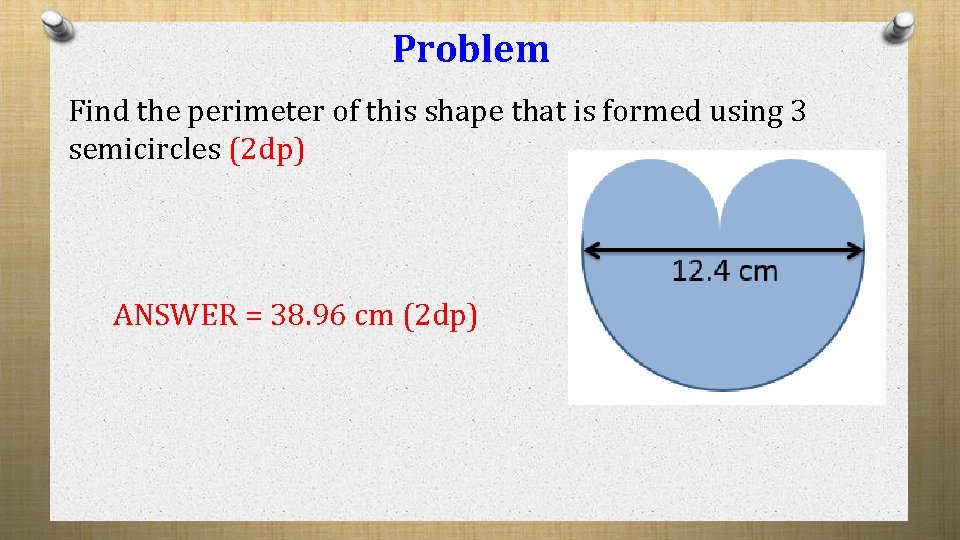 Problem

Find the perimeter of this shape that is formed using 3 semicircles (2dp)

12.4 cm

ANSWER = 38.96 cm (2dp)